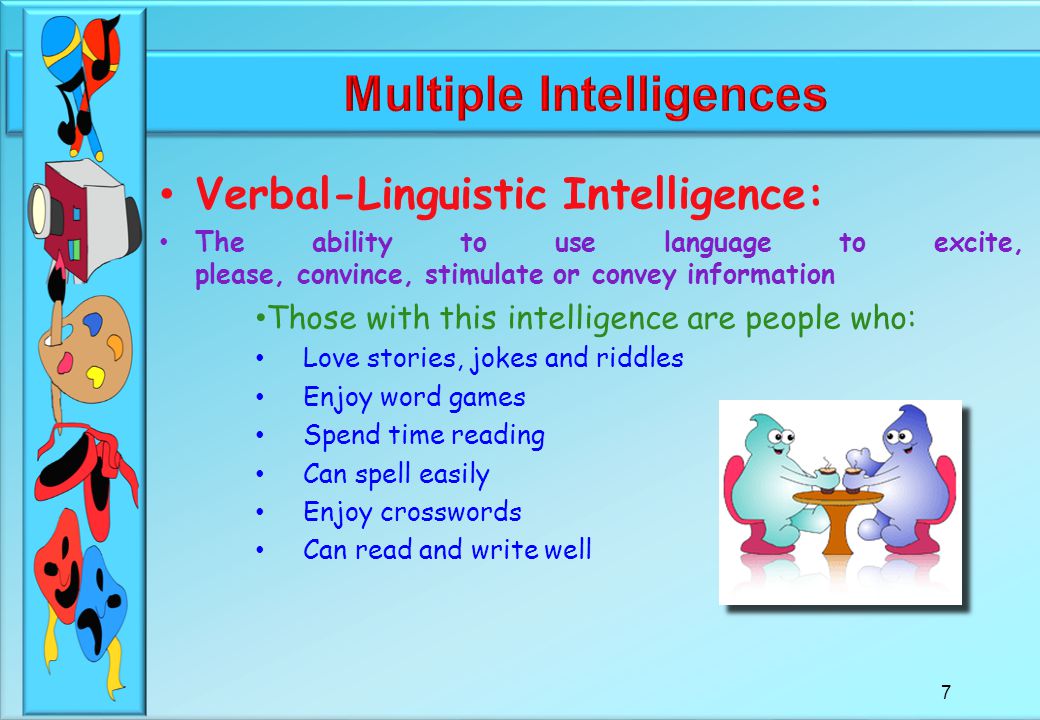 Multiple Intelligences

• Verbal-Linguistic Intelligence:

• The ability to use language to excite, please, convince, stimulate or convey information

• Those with this intelligence are people who:

• Love stories, jokes and riddles
• Enjoy word games
• Spend time reading
• Can spell easily
• Enjoy crosswords
• Can read and write well

7